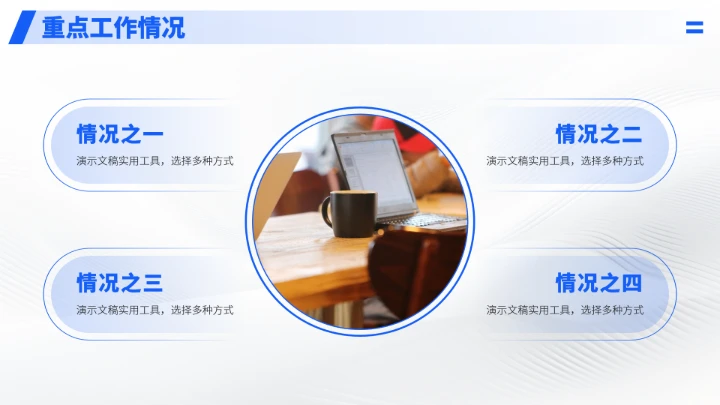 重点工作情况

情况之一
演示文稿实用工具，选择多种方式

情况之二
演示文稿实用工具，选择多种方式

情况之三
演示文稿实用工具，选择多种方式

情况之四
演示文稿实用工具，选择多种方式